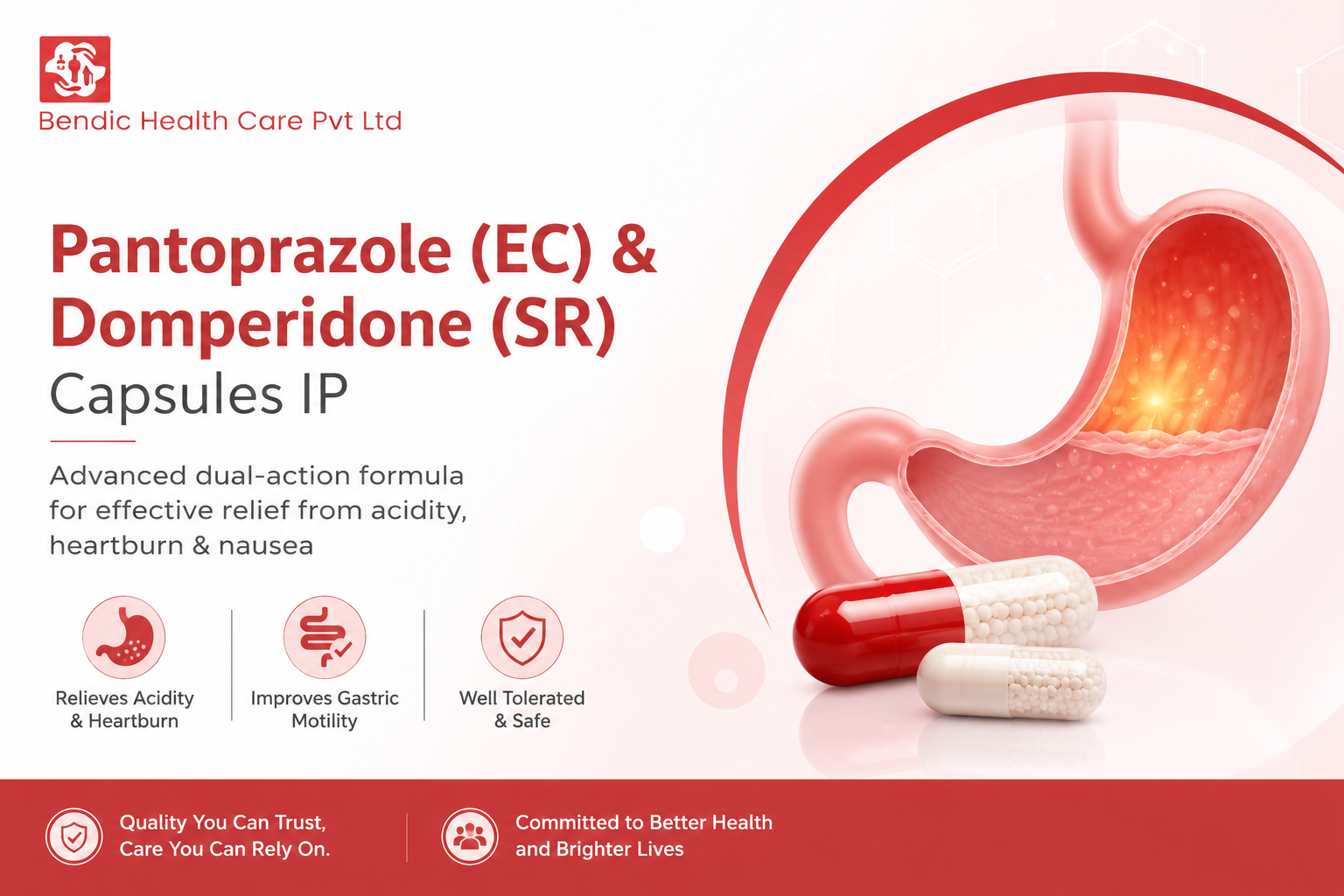 Bendic Health Care Pvt Ltd

Pantoprazole (EC) & Domperidone (SR) Capsules IP

Advanced dual-action formula for effective relief from acidity, heartburn & nausea

Relieves Acidity & Heartburn

Improves Gastric Motility

Well Tolerated & Safe

Quality You Can Trust, Care You Can Rely On.

Committed to Better Health and Brighter Lives